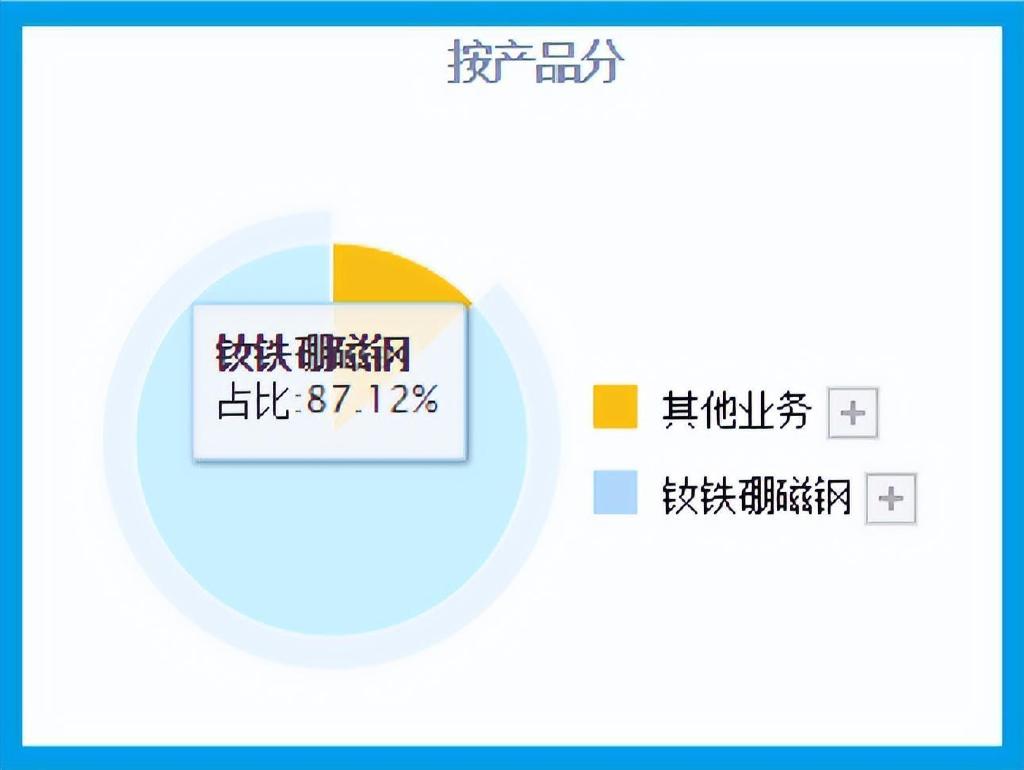 按产品分

钕铁硼磁钢
占比:87.12%

其他业务 +

钕铁硼磁钢 +